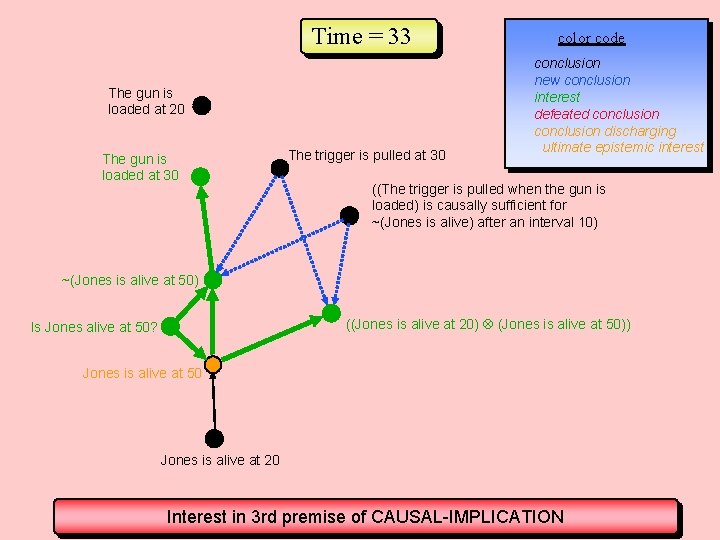 Time = 33

color code
conclusion
new conclusion
interest
defeated conclusion
conclusion discharging ultimate epistemic interest

The gun is loaded at 20

The gun is loaded at 30

The trigger is pulled at 30

((The trigger is pulled when the gun is loaded) is causally sufficient for ~(Jones is alive) after an interval 10)

~(Jones is alive at 50)

Is Jones alive at 50?

((Jones is alive at 20) ⊗ (Jones is alive at 50))

Jones is alive at 50

Jones is alive at 20

Interest in 3rd premise of CAUSAL-IMPLICATION